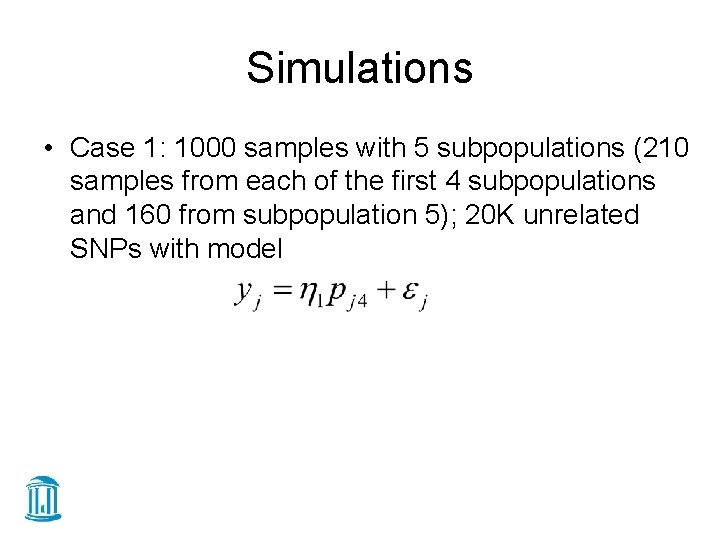 Simulations

• Case 1: 1000 samples with 5 subpopulations (210 samples from each of the first 4 subpopulations and 160 from subpopulation 5); 20K unrelated SNPs with model

$y_j = \eta_1 p_{j4} + \varepsilon_j$